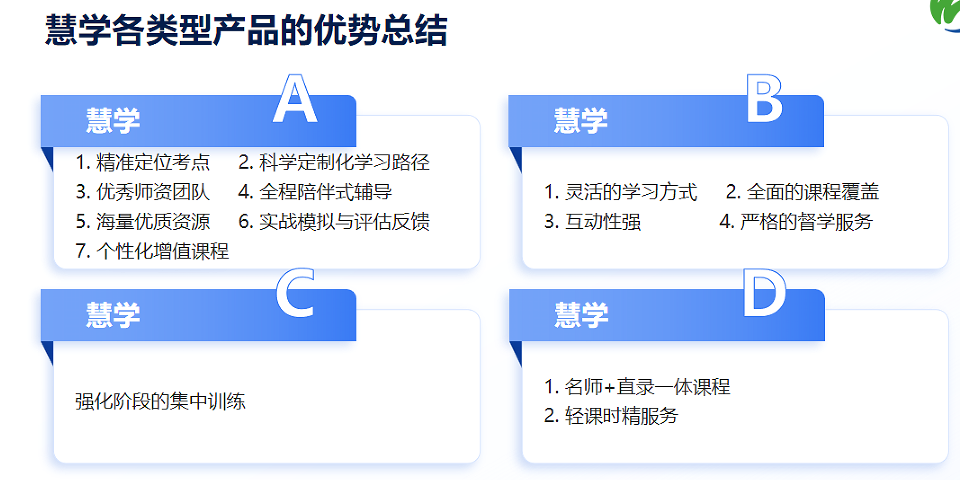 慧学各类型产品的优势总结

慧学 A

1. 精准定位考点　2. 科学定制化学习路径
3. 优秀师资团队　4. 全程陪伴式辅导
5. 海量优质资源　6. 实战模拟与评估反馈
7. 个性化增值课程

慧学 B

1. 灵活的学习方式　2. 全面的课程覆盖
3. 互动性强　4. 严格的督学服务

慧学 C

强化阶段的集中训练

慧学 D

1. 名师+直录一体课程
2. 轻课时精服务